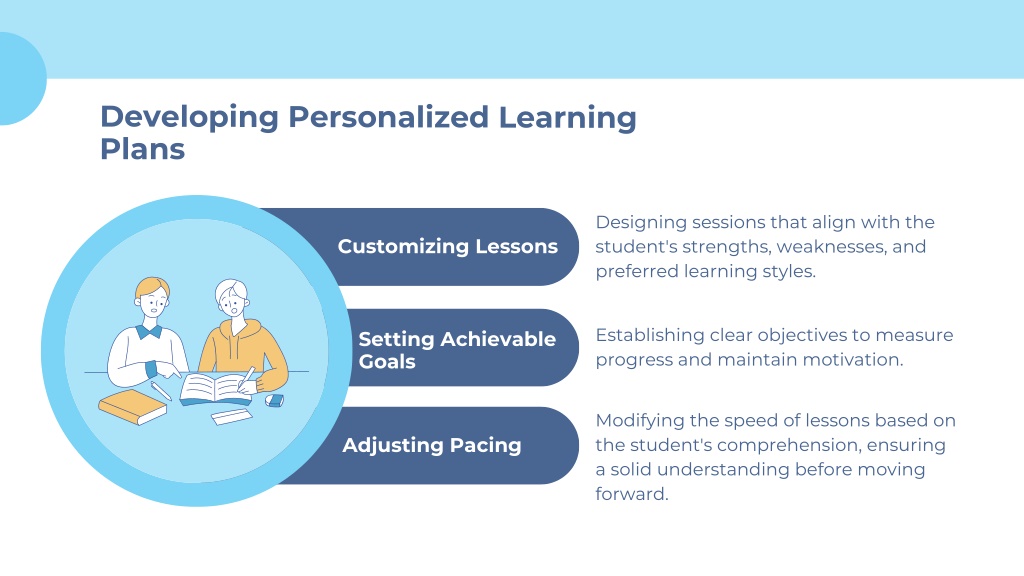 Developing Personalized Learning Plans

Customizing Lessons

Designing sessions that align with the student's strengths, weaknesses, and preferred learning styles.

Setting Achievable Goals

Establishing clear objectives to measure progress and maintain motivation.

Adjusting Pacing

Modifying the speed of lessons based on the student's comprehension, ensuring a solid understanding before moving forward.